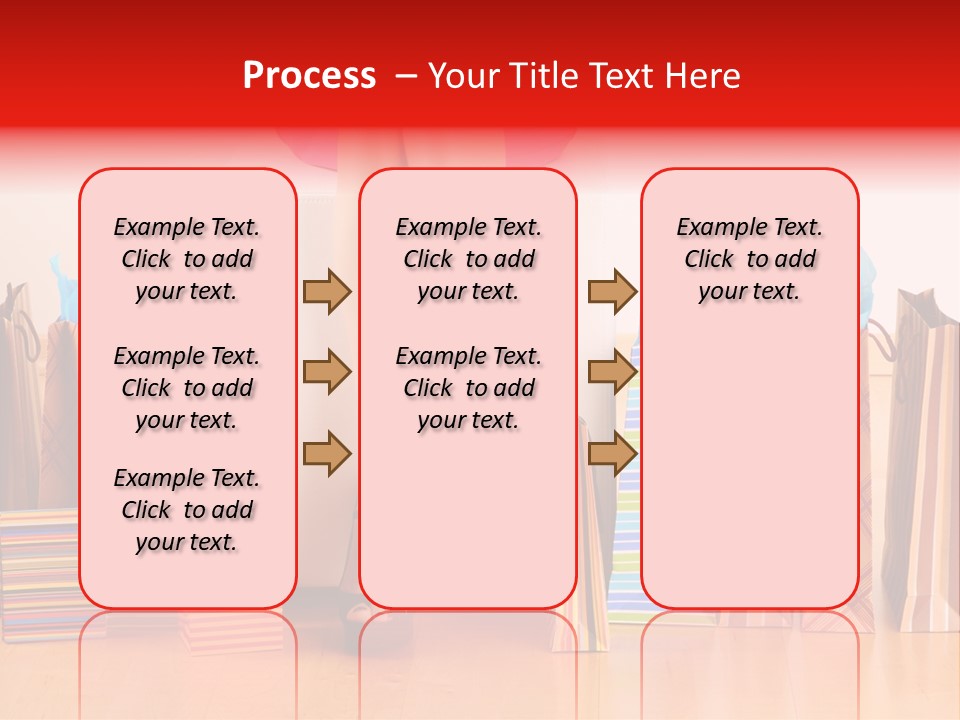 Process – Your Title Text Here

Example Text. Click to add your text.

Example Text. Click to add your text.

Example Text. Click to add your text.

Example Text. Click to add your text.

Example Text. Click to add your text.

Example Text. Click to add your text.